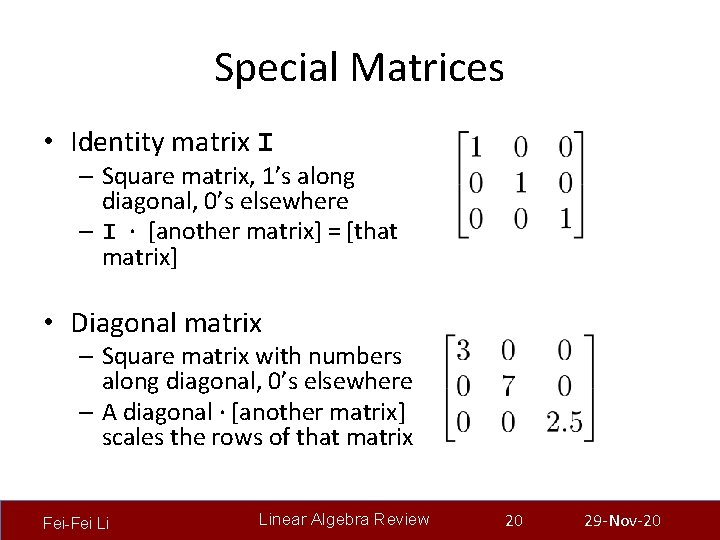 Special Matrices

• Identity matrix I
– Square matrix, 1's along diagonal, 0's elsewhere
– I · [another matrix] = [that matrix]

$\begin{bmatrix} 1 & 0 & 0 \\ 0 & 1 & 0 \\ 0 & 0 & 1 \end{bmatrix}$

• Diagonal matrix
– Square matrix with numbers along diagonal, 0's elsewhere
– A diagonal · [another matrix] scales the rows of that matrix

$\begin{bmatrix} 3 & 0 & 0 \\ 0 & 7 & 0 \\ 0 & 0 & 2.5 \end{bmatrix}$

Fei-Fei Li Linear Algebra Review 20 29-Nov-20